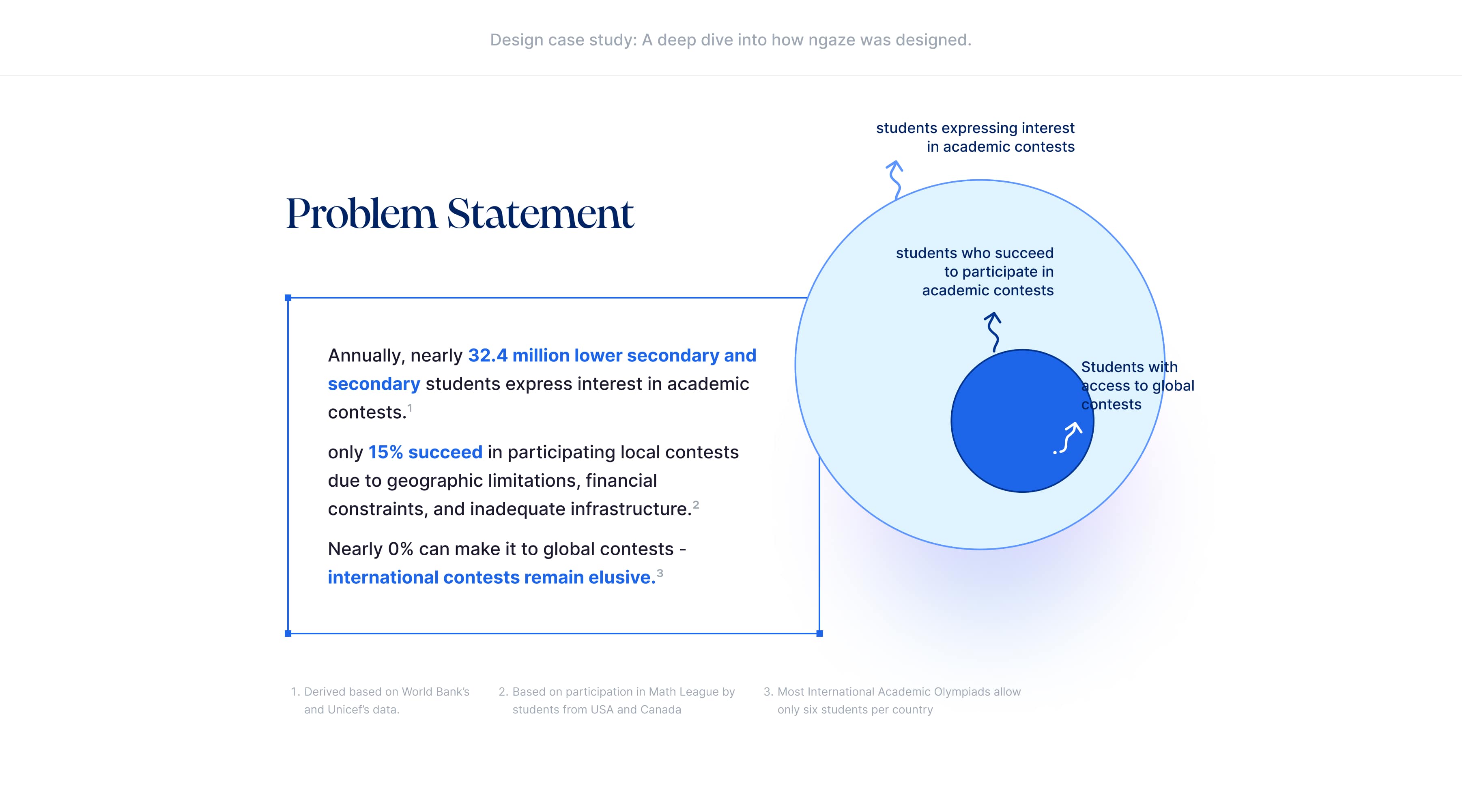 Design case study: A deep dive into how ngaze was designed.

Problem Statement

Annually, nearly 32.4 million lower secondary and secondary students express interest in academic contests.$^1$

only 15% succeed in participating local contests due to geographic limitations, financial constraints, and inadequate infrastructure.$^2$

Nearly 0% can make it to global contests - international contests remain elusive.$^3$

students expressing interest in academic contests

students who succeed to participate in academic contests

Students with access to global contests

1. Derived based on World Bank's and Unicef's data.

2. Based on participation in Math League by students from USA and Canada

3. Most International Academic Olympiads allow only six students per country